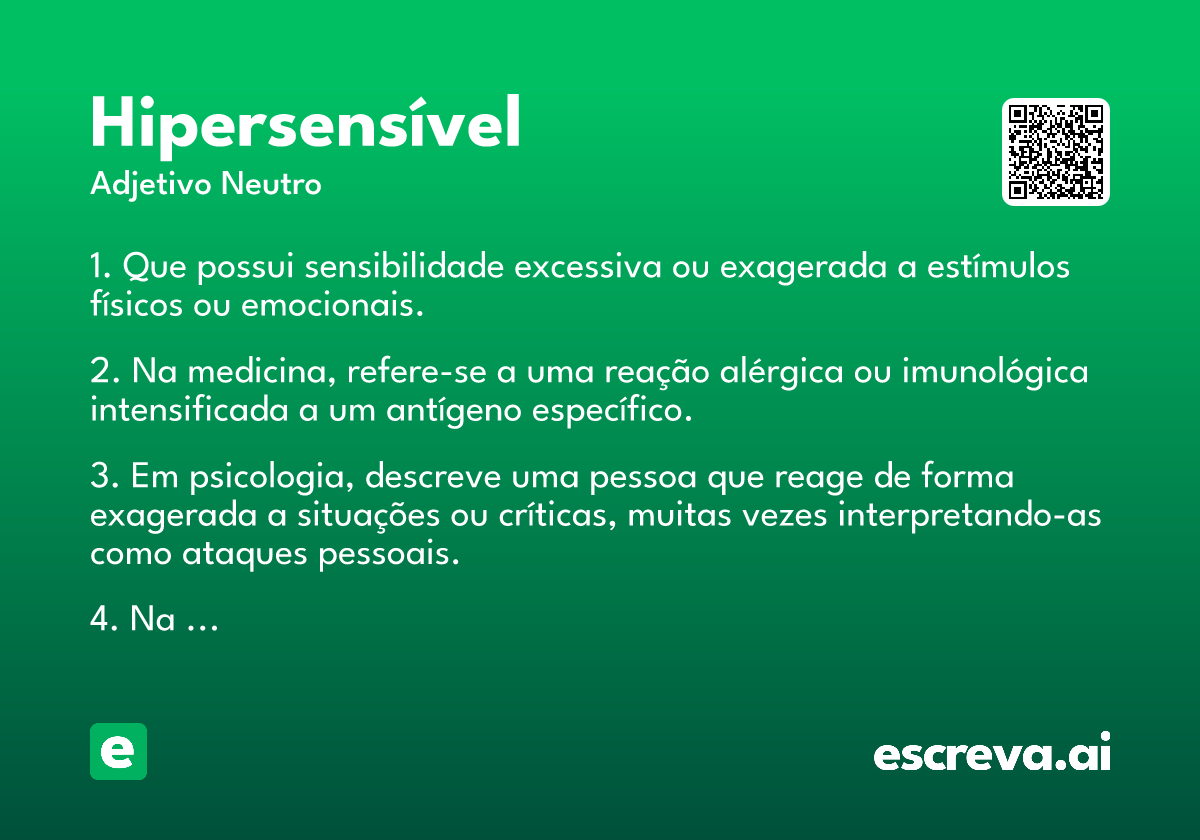 Hipersensível
Adjetivo Neutro

1. Que possui sensibilidade excessiva ou exagerada a estímulos físicos ou emocionais.

2. Na medicina, refere-se a uma reação alérgica ou imunológica intensificada a um antígeno específico.

3. Em psicologia, descreve uma pessoa que reage de forma exagerada a situações ou críticas, muitas vezes interpretando-as como ataques pessoais.

4. Na ...

e

escreva.ai